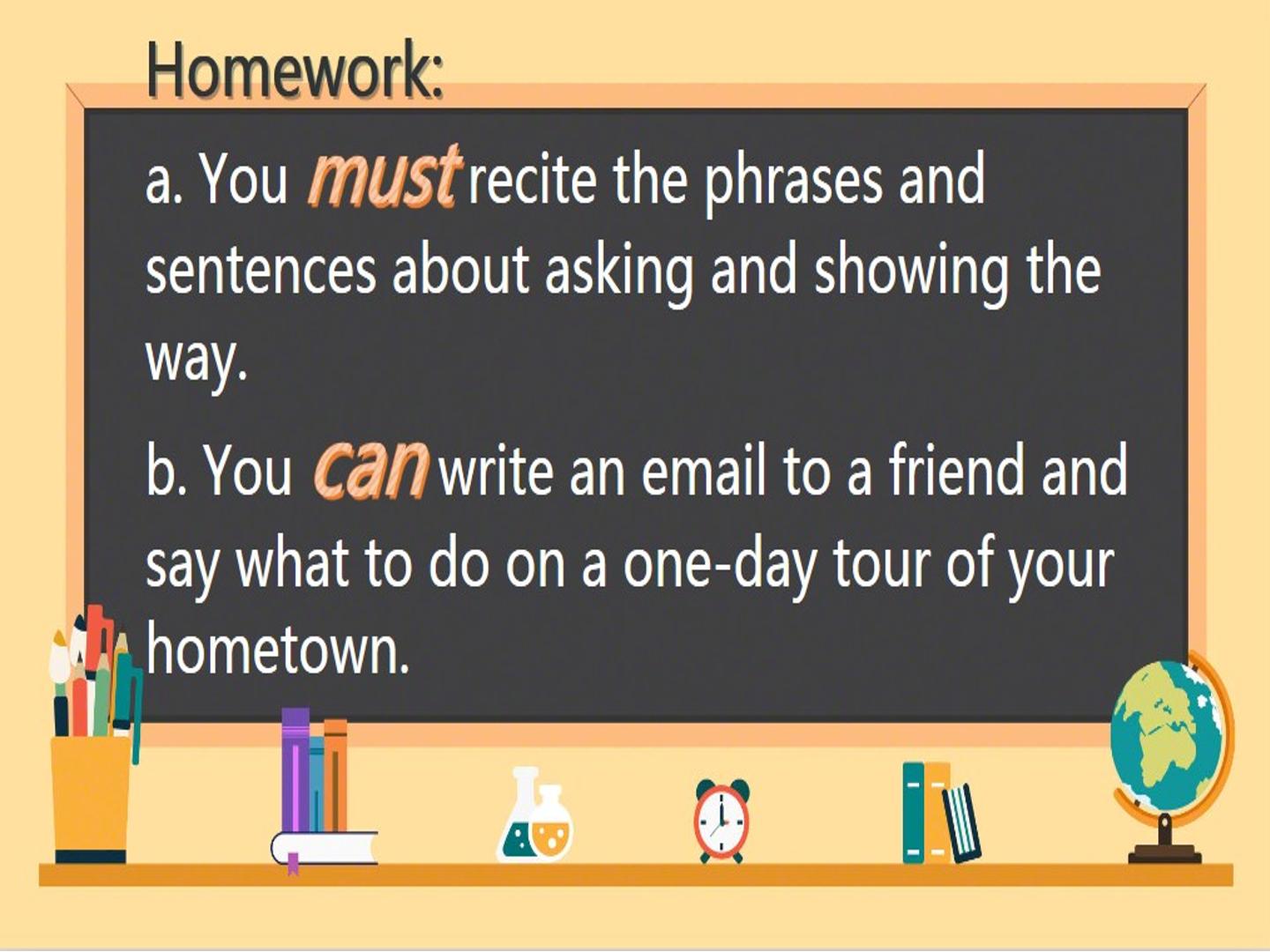 Homework:

a. You must recite the phrases and sentences about asking and showing the way.

b. You can write an email to a friend and say what to do on a one-day tour of your hometown.